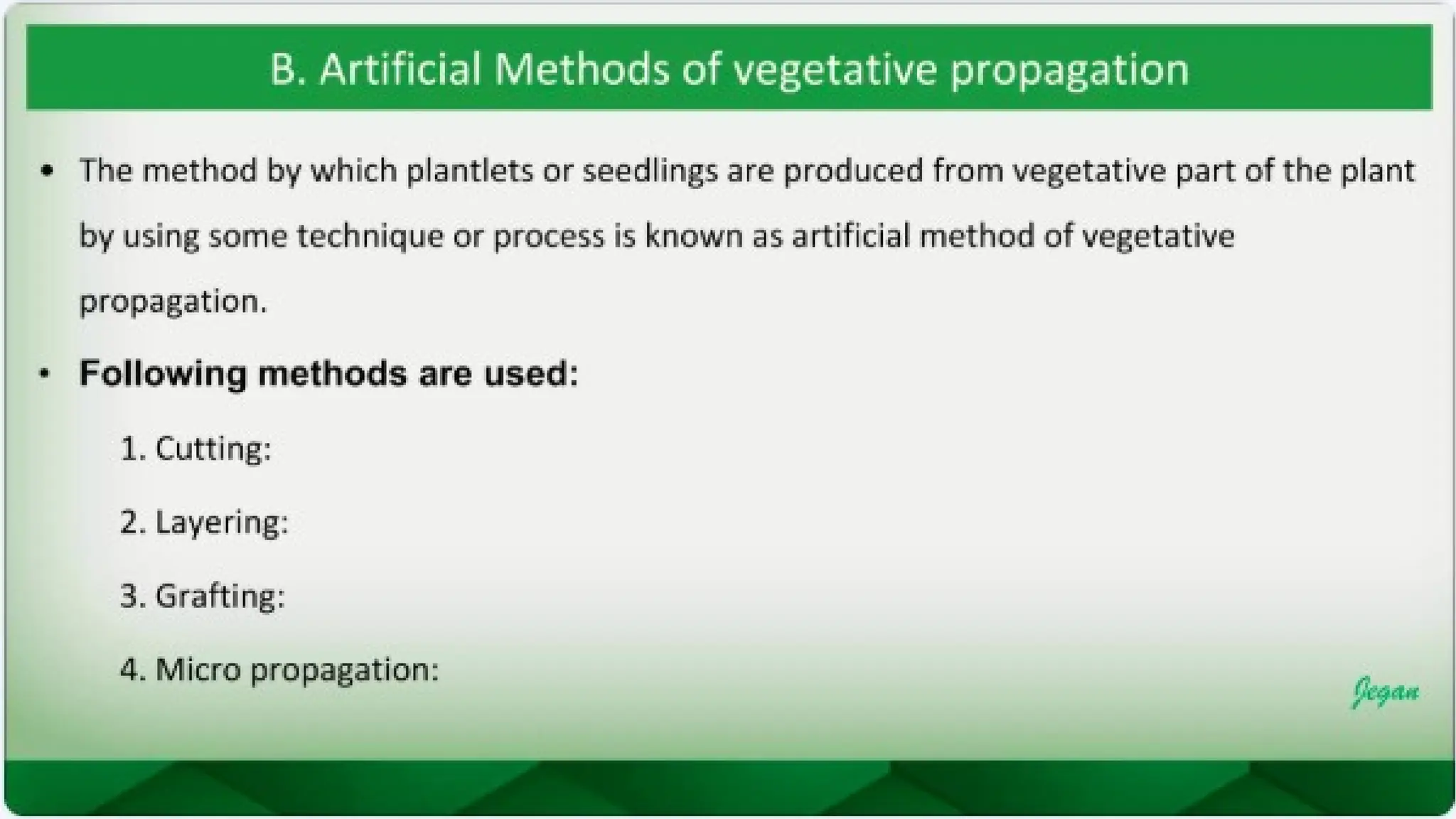 B. Artificial Methods of vegetative propagation

• The method by which plantlets or seedlings are produced from vegetative part of the plant by using some technique or process is known as artificial method of vegetative propagation.

• Following methods are used:

1. Cutting:

2. Layering:

3. Grafting:

4. Micro propagation:

Jegan